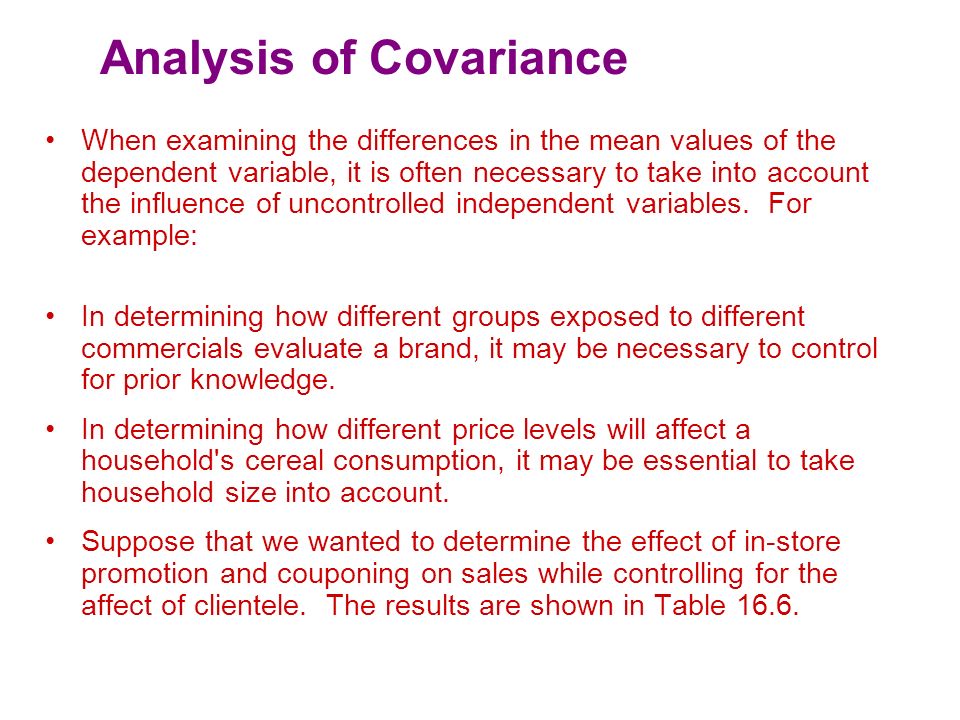 Analysis of Covariance

• When examining the differences in the mean values of the dependent variable, it is often necessary to take into account the influence of uncontrolled independent variables. For example:

• In determining how different groups exposed to different commercials evaluate a brand, it may be necessary to control for prior knowledge.

• In determining how different price levels will affect a household's cereal consumption, it may be essential to take household size into account.

• Suppose that we wanted to determine the effect of in-store promotion and couponing on sales while controlling for the affect of clientele. The results are shown in Table 16.6.